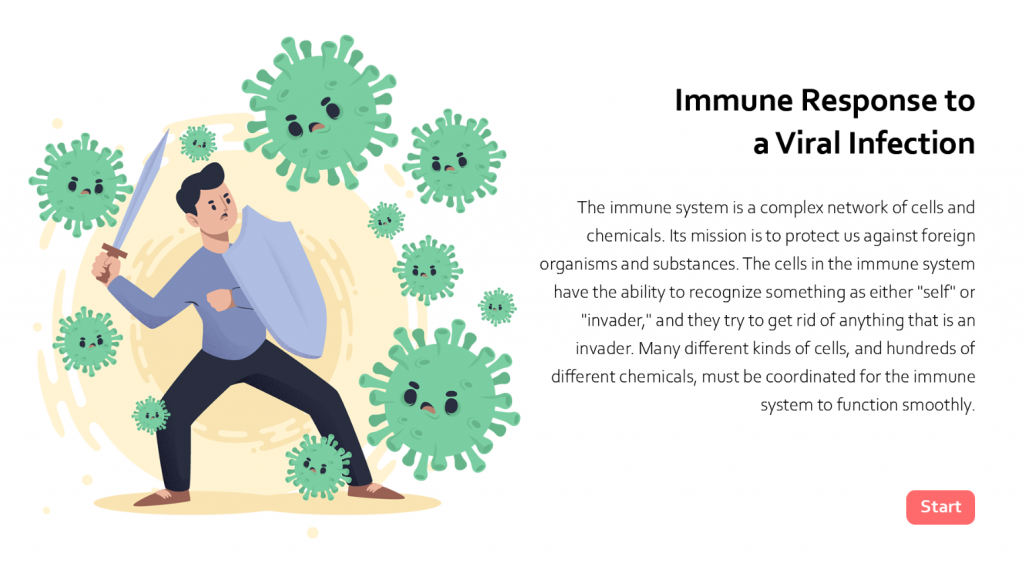 Immune Response to a Viral Infection

The immune system is a complex network of cells and chemicals. Its mission is to protect us against foreign organisms and substances. The cells in the immune system have the ability to recognize something as either "self" or "invader," and they try to get rid of anything that is an invader. Many different kinds of cells, and hundreds of different chemicals, must be coordinated for the immune system to function smoothly.

Start